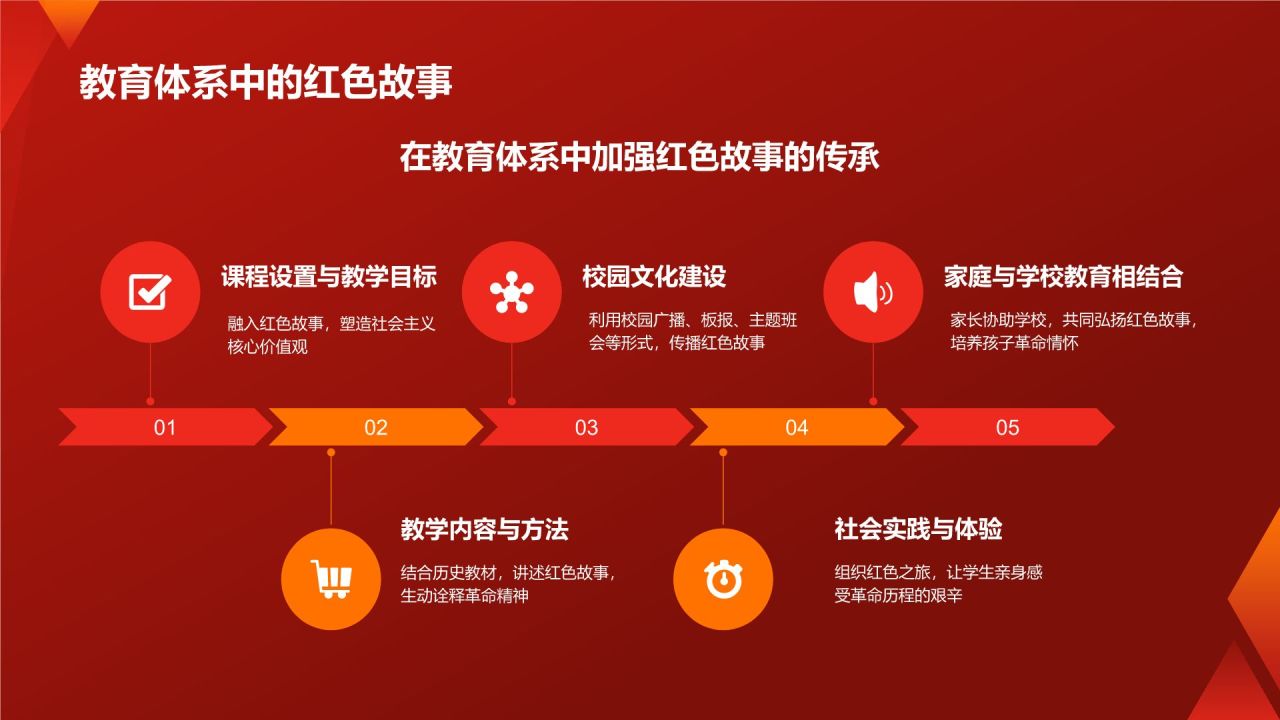 教育体系中的红色故事

在教育体系中加强红色故事的传承

课程设置与教学目标

融入红色故事，塑造社会主义核心价值观

校园文化建设

利用校园广播、板报、主题班会等形式，传播红色故事

家庭与学校教育相结合

家长协助学校，共同弘扬红色故事，培养孩子革命情怀

01

02

03

04

05

教学内容与方法

结合历史教材，讲述红色故事，生动诠释革命精神

社会实践与体验

组织红色之旅，让学生亲身感受革命历程的艰辛